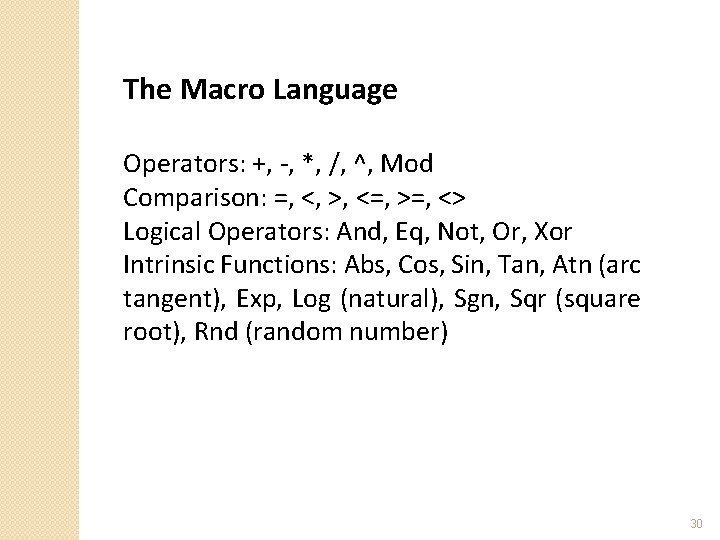 The Macro Language

Operators: +, -, *, /, ^, Mod
Comparison: =, <, >, <=, >=, <>
Logical Operators: And, Eq, Not, Or, Xor
Intrinsic Functions: Abs, Cos, Sin, Tan, Atn (arc tangent), Exp, Log (natural), Sgn, Sqr (square root), Rnd (random number)

30